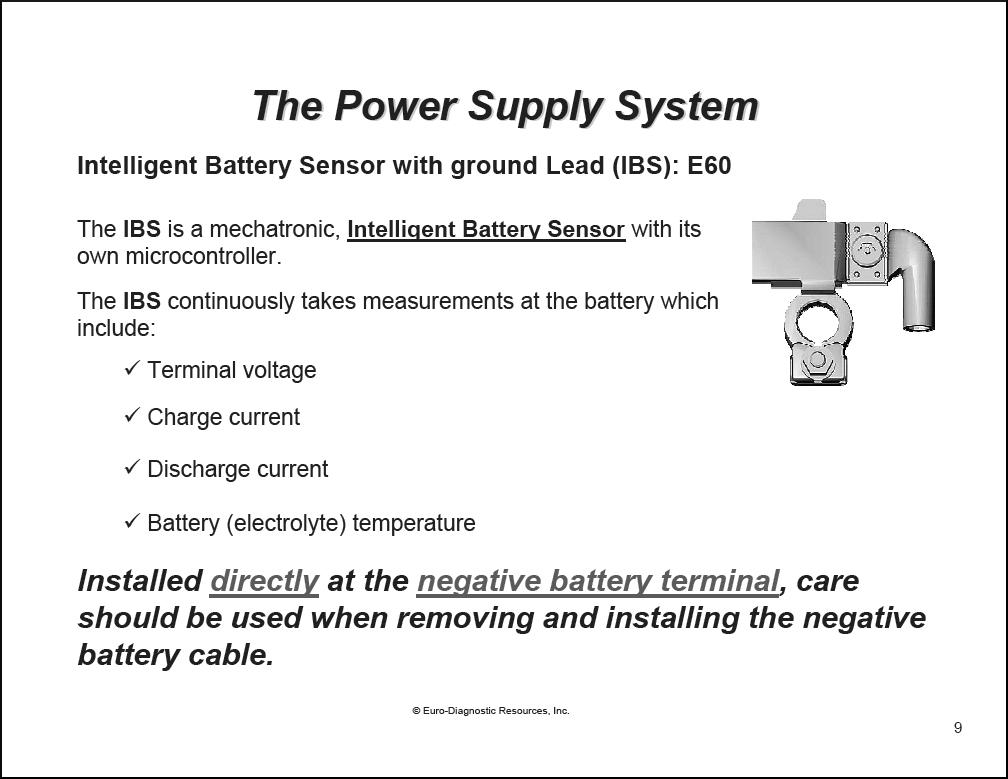 The Power Supply System

Intelligent Battery Sensor with ground Lead (IBS): E60

The IBS is a mechatronic, Intelligent Battery Sensor with its own microcontroller.

The IBS continuously takes measurements at the battery which include:

✓ Terminal voltage

✓ Charge current

✓ Discharge current

✓ Battery (electrolyte) temperature

Installed directly at the negative battery terminal, care should be used when removing and installing the negative battery cable.

© Euro-Diagnostic Resources, Inc.

9